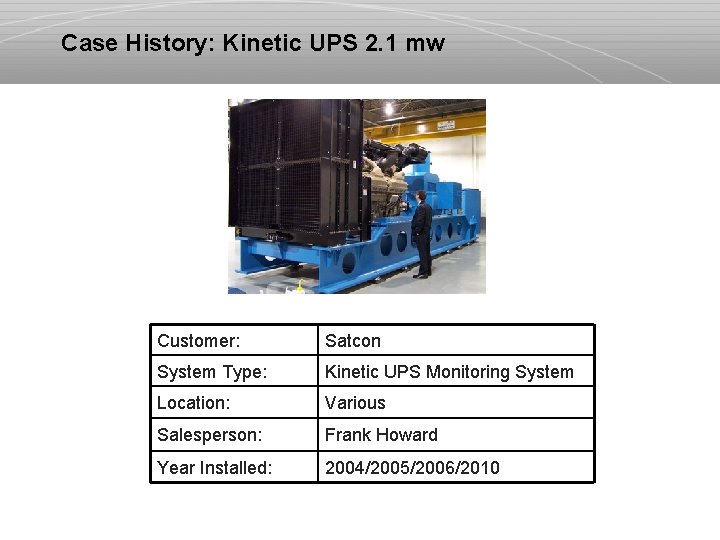 Case History: Kinetic UPS 2.1 mw

| Customer: | Satcon |
|---|---|
| System Type: | Kinetic UPS Monitoring System |
| Location: | Various |
| Salesperson: | Frank Howard |
| Year Installed: | 2004/2005/2006/2010 |